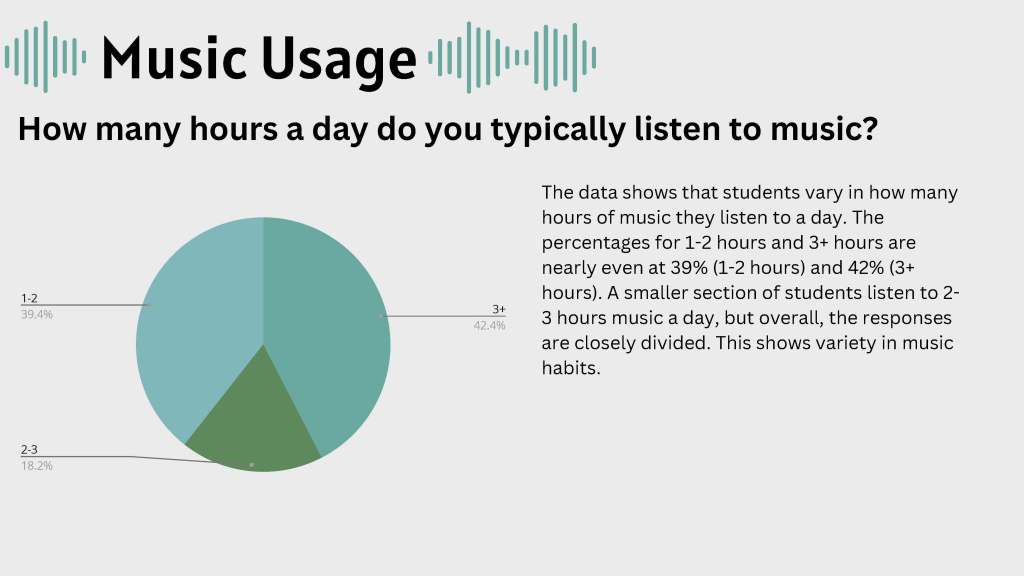 Music Usage

How many hours a day do you typically listen to music?

1-2
39.4%

3+
42.4%

2-3
18.2%

The data shows that students vary in how many hours of music they listen to a day. The percentages for 1-2 hours and 3+ hours are nearly even at 39% (1-2 hours) and 42% (3+ hours). A smaller section of students listen to 2-3 hours music a day, but overall, the responses are closely divided. This shows variety in music habits.